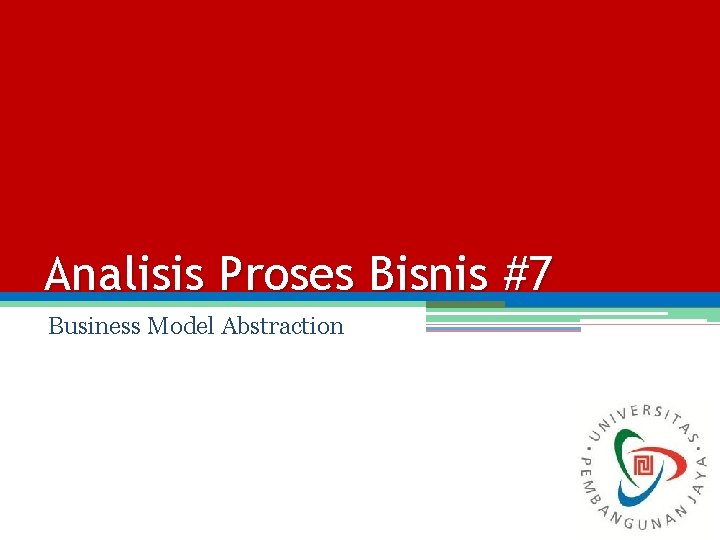 Analisis Proses Bisnis #7

Business Model Abstraction

UNIVERSITAS PEMBANGUNAN JAYA